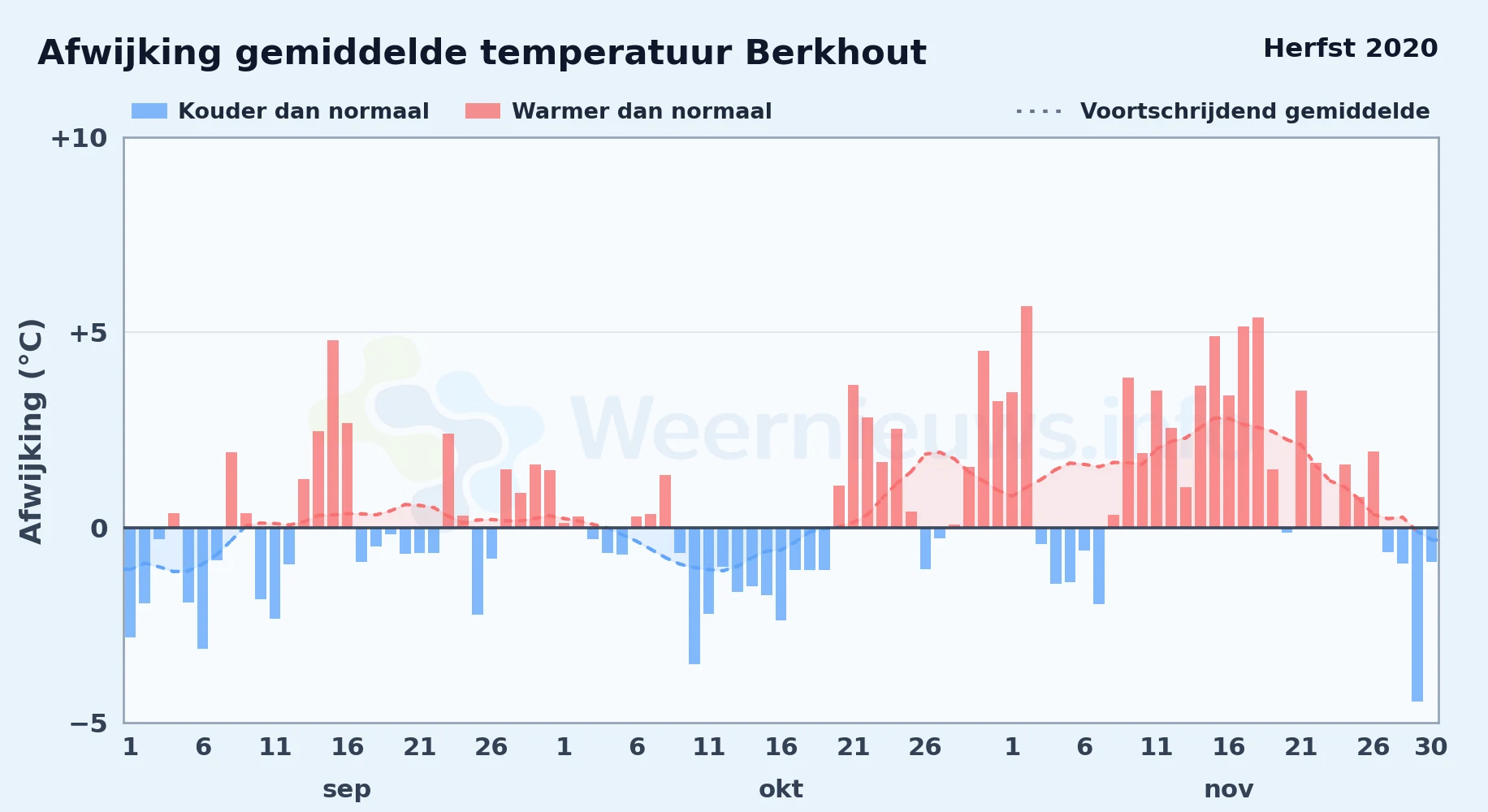 Afwijking gemiddelde temperatuur Berkhout

Herfst 2020

Kouder dan normaal
Warmer dan normaal
Voortschrijdend gemiddelde

Afwijking (°C)

+10
+5
0
−5

Weernieuws.info

1 6 11 16 21 26 1 6 11 16 21 26 1 6 11 16 21 26 30

sep
okt
nov